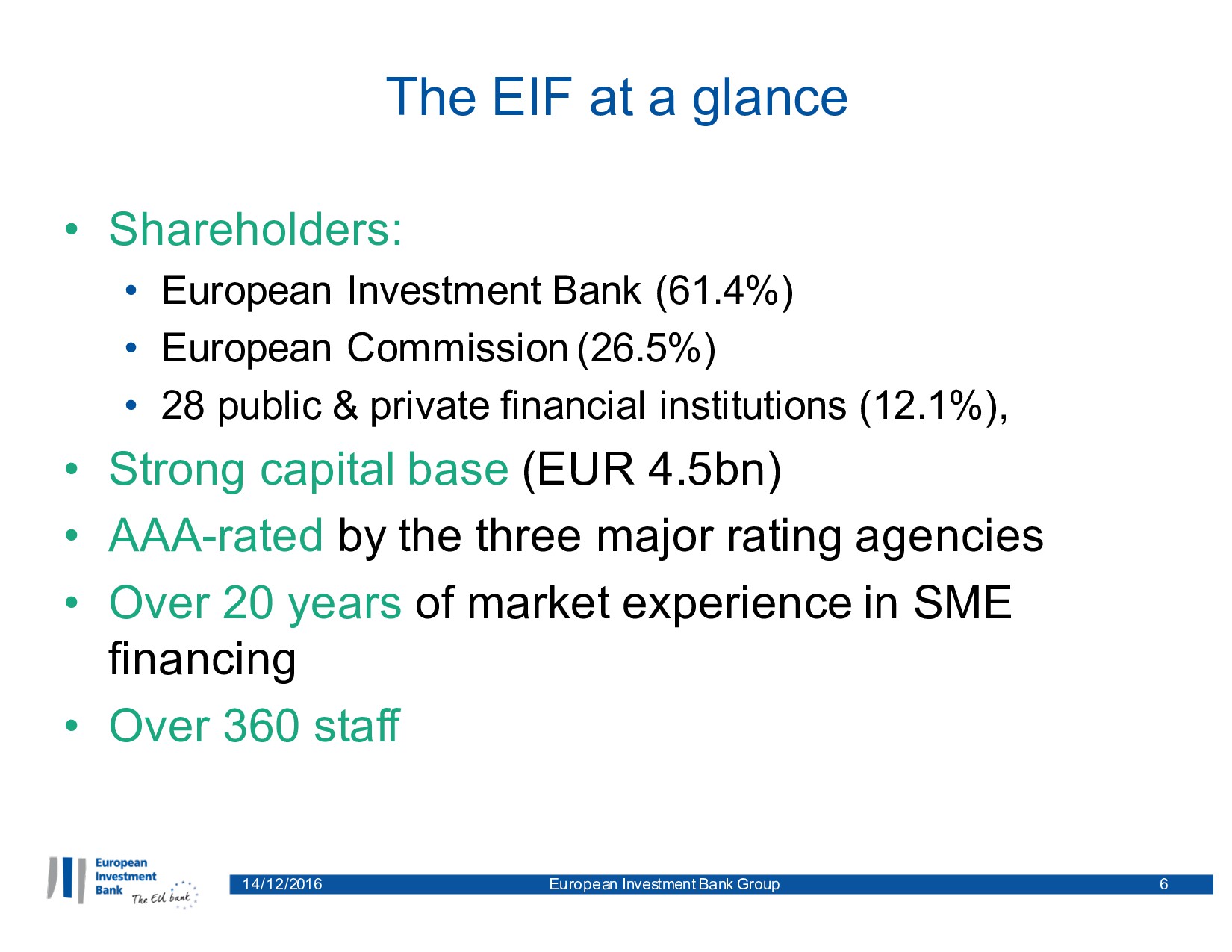 The EIF at a glance

• Shareholders:
  • European Investment Bank (61.4%)
  • European Commission (26.5%)
  • 28 public & private financial institutions (12.1%),
• Strong capital base (EUR 4.5bn)
• AAA-rated by the three major rating agencies
• Over 20 years of market experience in SME financing
• Over 360 staff

European Investment Bank The EU bank

14/12/2016 European Investment Bank Group 6